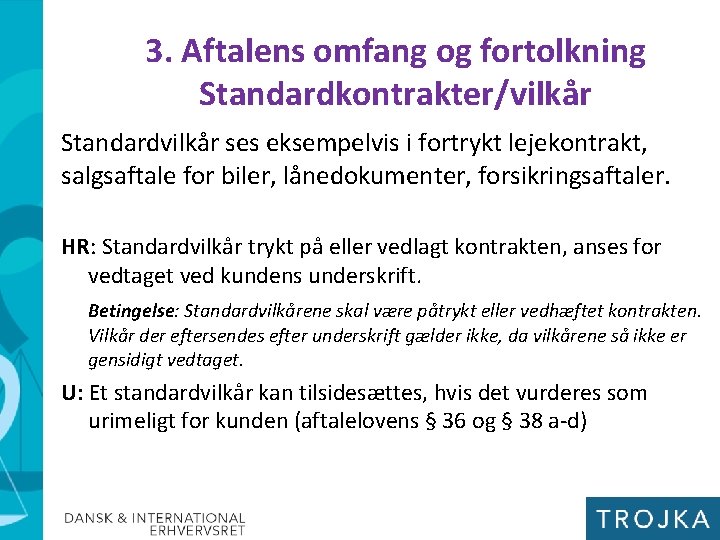 3. Aftalens omfang og fortolkning
Standardkontrakter/vilkår

Standardvilkår ses eksempelvis i fortrykt lejekontrakt, salgsaftale for biler, lånedokumenter, forsikringsaftaler.

HR: Standardvilkår trykt på eller vedlagt kontrakten, anses for vedtaget ved kundens underskrift.

Betingelse: Standardvilkårene skal være påtrykt eller vedhæftet kontrakten. Vilkår der eftersendes efter underskrift gælder ikke, da vilkårene så ikke er gensidigt vedtaget.

U: Et standardvilkår kan tilsidesættes, hvis det vurderes som urimeligt for kunden (aftalelovens § 36 og § 38 a-d)

DANSK & INTERNATIONAL ERHVERVSRET

TROJKA